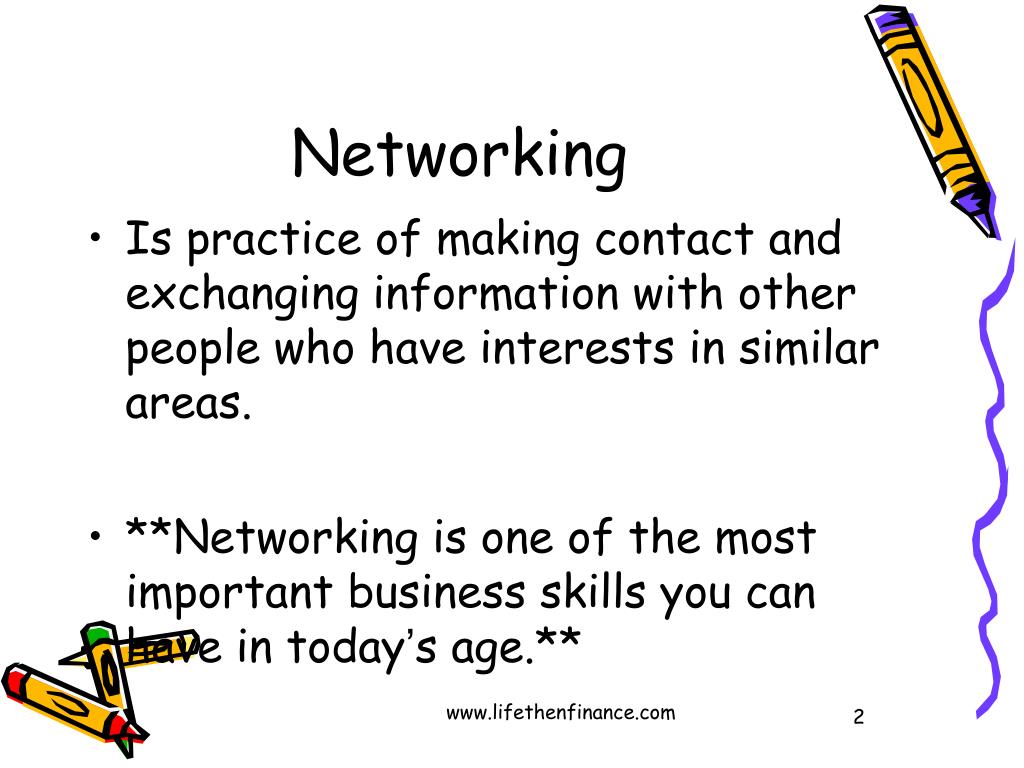 Networking

• Is practice of making contact and exchanging information with other people who have interests in similar areas.

• **Networking is one of the most important business skills you can have in today's age.**

www.lifethenfinance.com

2